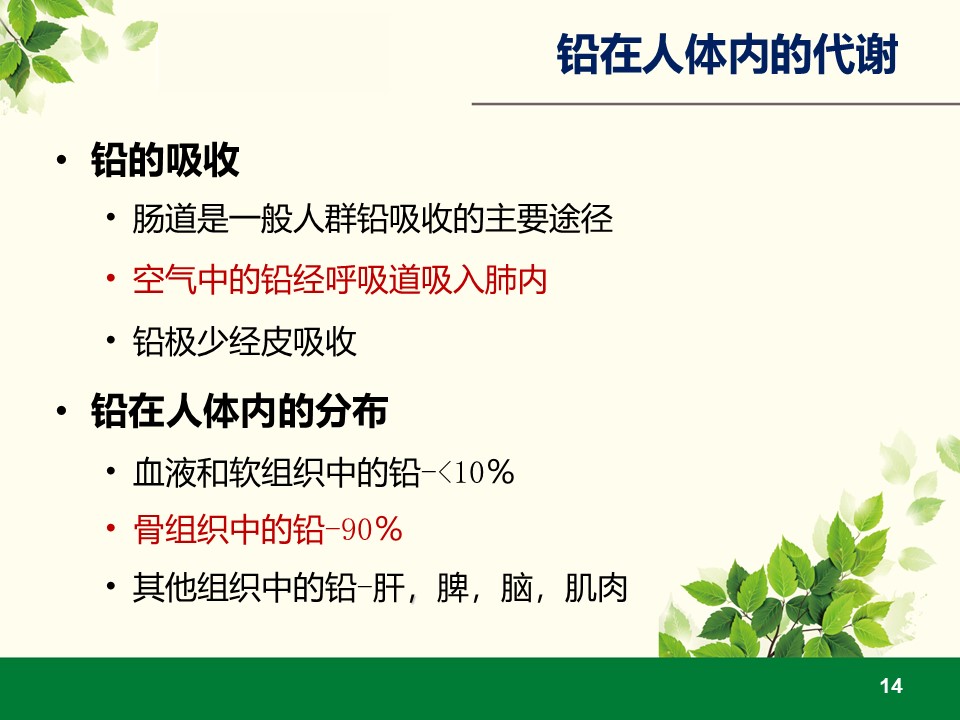 铅在人体内的代谢

• 铅的吸收
  • 肠道是一般人群铅吸收的主要途径
  • 空气中的铅经呼吸道吸入肺内
  • 铅极少经皮吸收
• 铅在人体内的分布
  • 血液和软组织中的铅-<10%
  • 骨组织中的铅-90%
  • 其他组织中的铅-肝，脾，脑，肌肉

14